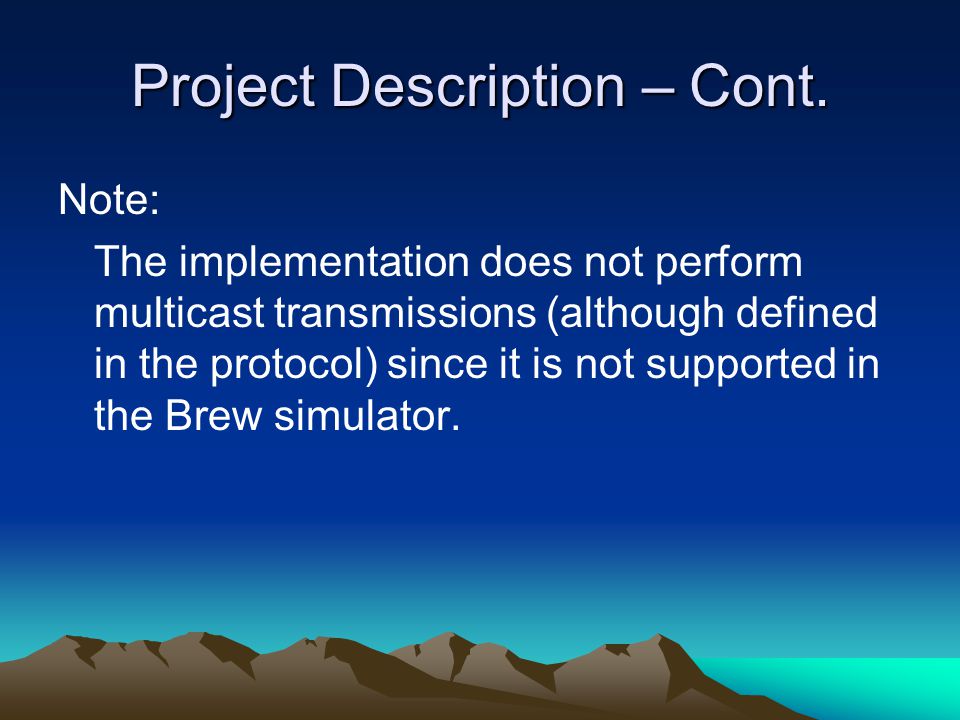 Project Description – Cont.

Note:

The implementation does not perform multicast transmissions (although defined in the protocol) since it is not supported in the Brew simulator.